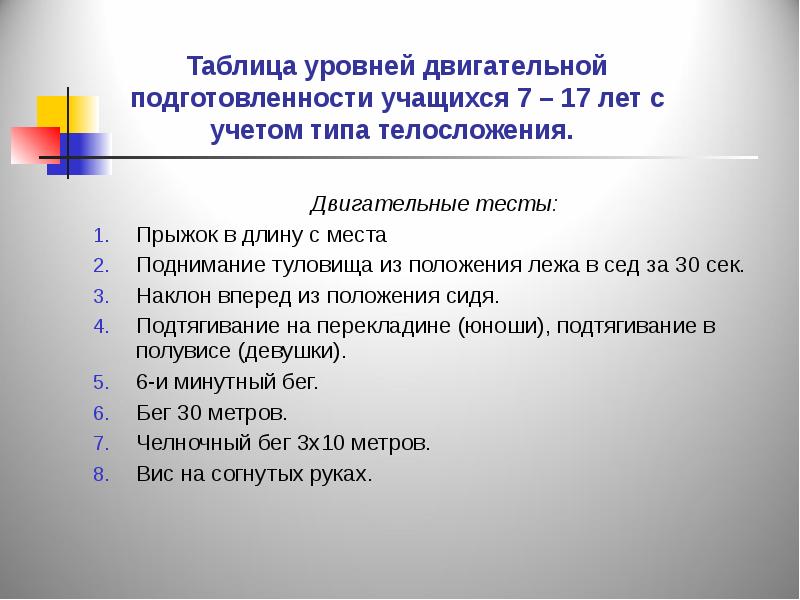 Таблица уровней двигательной подготовленности учащихся 7 – 17 лет с учетом типа телосложения.

Двигательные тесты:

1. Прыжок в длину с места
2. Поднимание туловища из положения лежа в сед за 30 сек.
3. Наклон вперед из положения сидя.
4. Подтягивание на перекладине (юноши), подтягивание в полувисе (девушки).
5. 6-и минутный бег.
6. Бег 30 метров.
7. Челночный бег 3х10 метров.
8. Вис на согнутых руках.